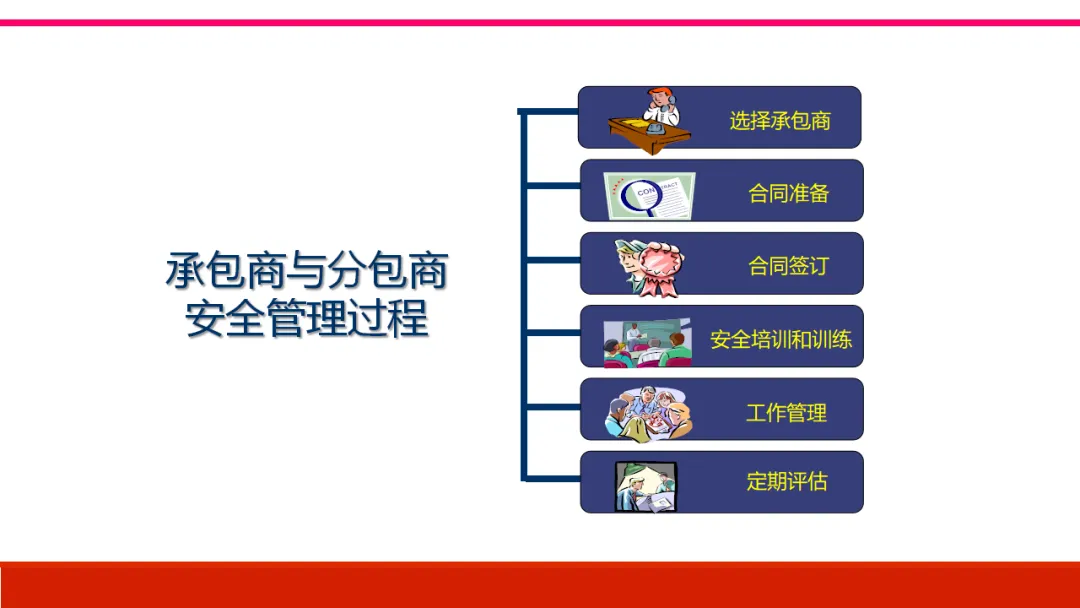 承包商与分包商
安全管理过程

选择承包商

CONTRACT

合同准备

合同签订

安全培训和训练

工作管理

定期评估